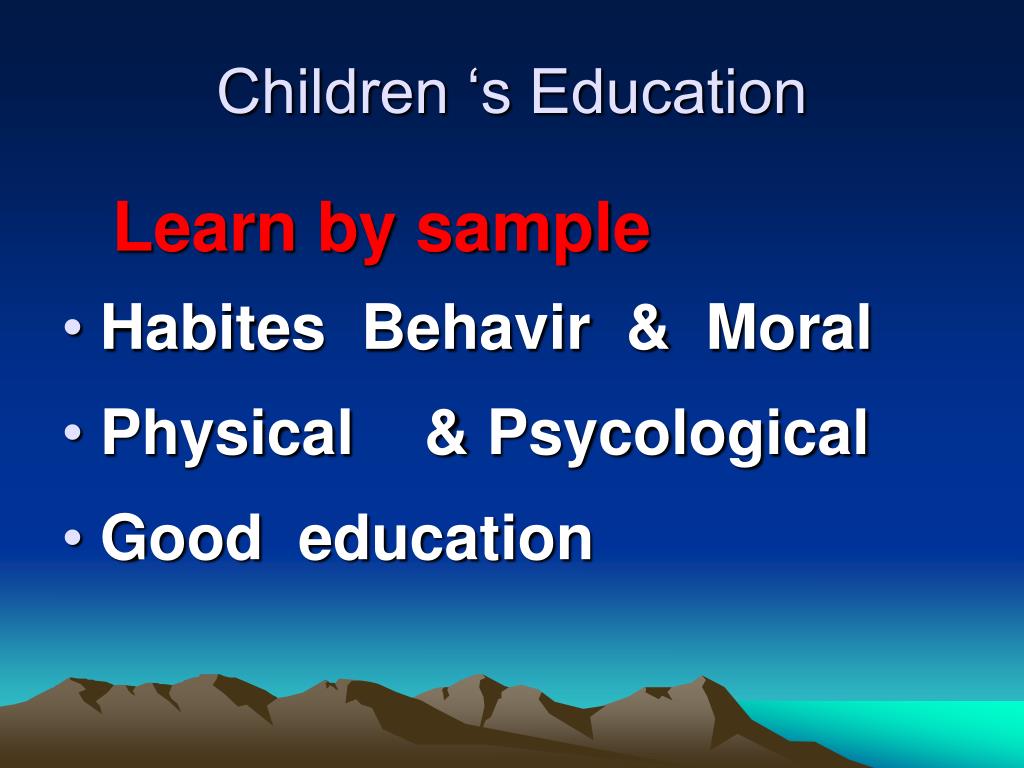 Children ‘s Education

Learn by sample

• Habites Behavir & Moral
• Physical & Psycological
• Good education